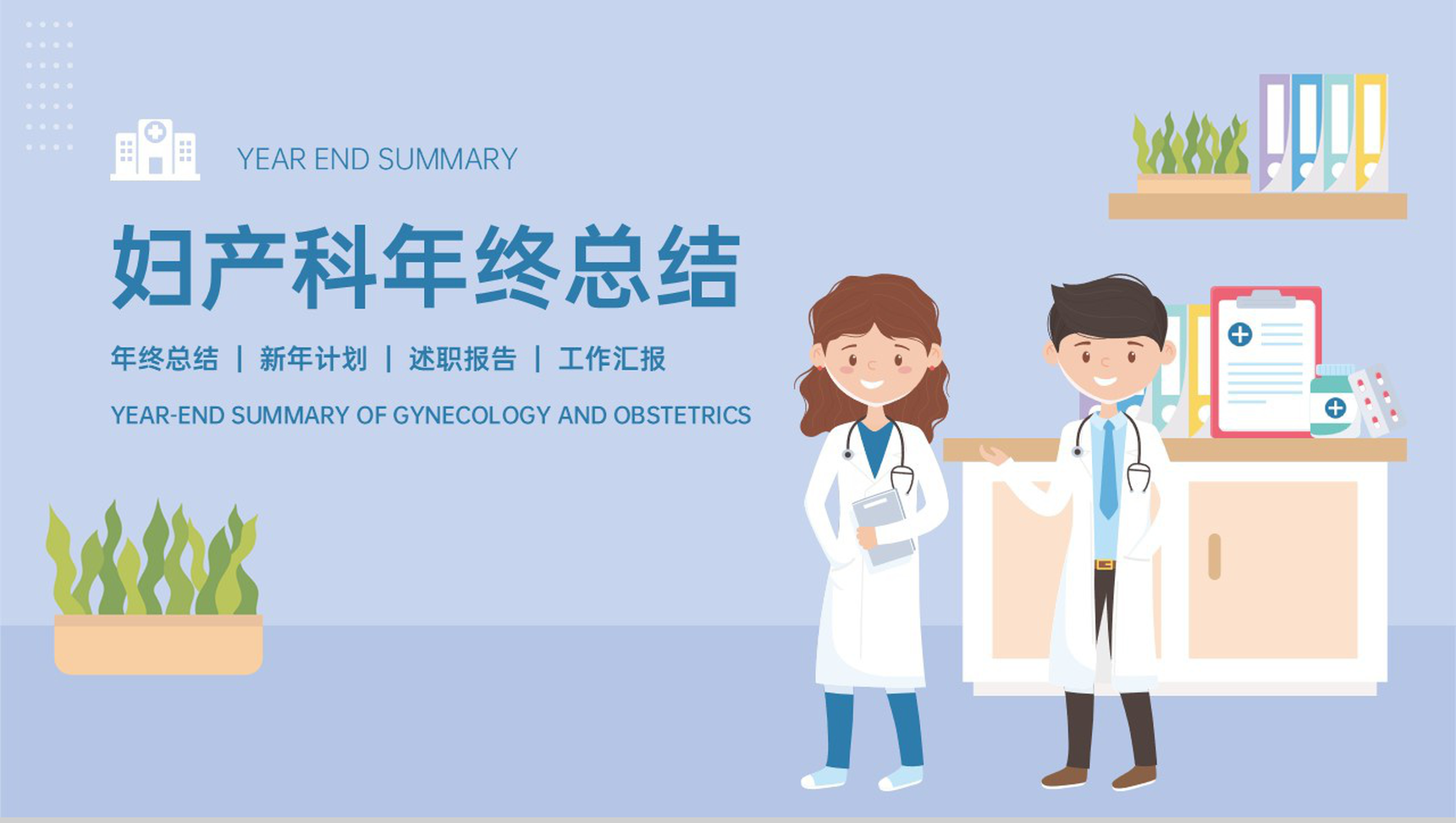 YEAR END SUMMARY

妇产科年终总结

年终总结 | 新年计划 | 述职报告 | 工作汇报

YEAR-END SUMMARY OF GYNECOLOGY AND OBSTETRICS